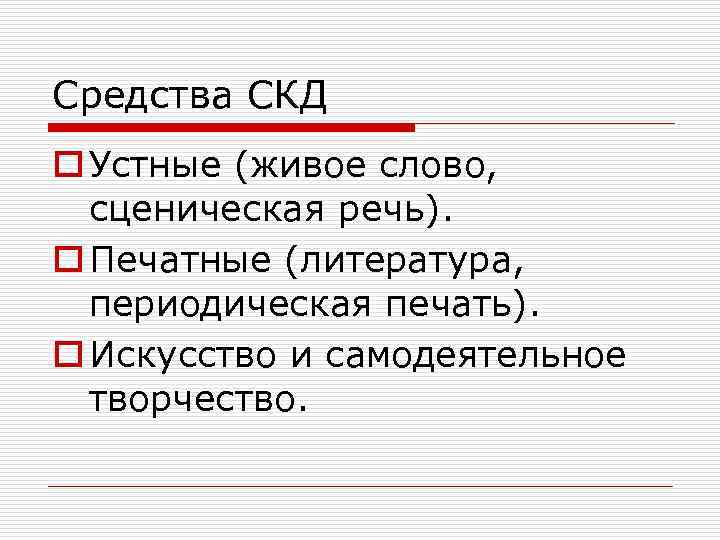 Средства СКД

Устные (живое слово, сценическая речь).

Печатные (литература, периодическая печать).

Искусство и самодеятельное творчество.